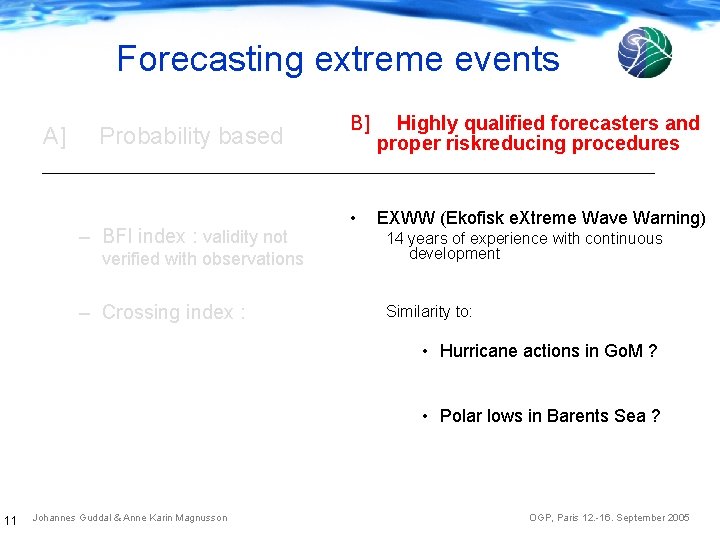 Forecasting extreme events

A] Probability based

– BFI index : validity not verified with observations

– Crossing index :

B] Highly qualified forecasters and proper riskreducing procedures

• EXWW (Ekofisk eXtreme Wave Warning)
14 years of experience with continuous development

Similarity to:

• Hurricane actions in GoM ?

• Polar lows in Barents Sea ?

11 Johannes Guddal & Anne Karin Magnusson OGP, Paris 12.-16. September 2005